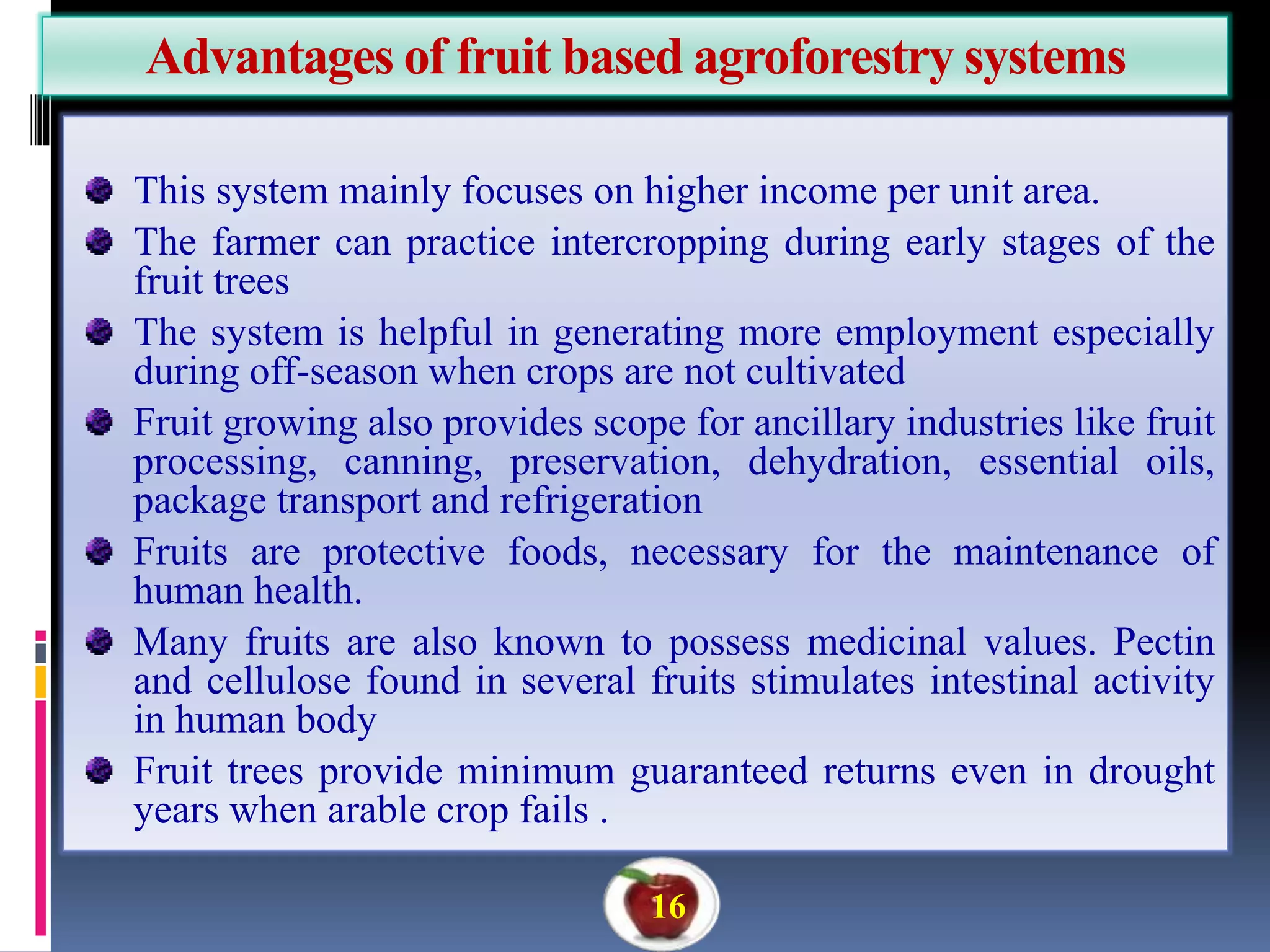 Advantages of fruit based agroforestry systems

- This system mainly focuses on higher income per unit area.
- The farmer can practice intercropping during early stages of the fruit trees
- The system is helpful in generating more employment especially during off-season when crops are not cultivated
- Fruit growing also provides scope for ancillary industries like fruit processing, canning, preservation, dehydration, essential oils, package transport and refrigeration
- Fruits are protective foods, necessary for the maintenance of human health.
- Many fruits are also known to possess medicinal values. Pectin and cellulose found in several fruits stimulates intestinal activity in human body
- Fruit trees provide minimum guaranteed returns even in drought years when arable crop fails .

16